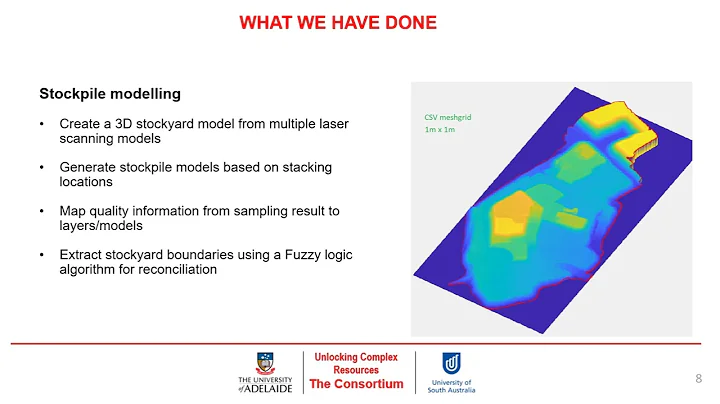 WHAT WE HAVE DONE

Stockpile modelling

• Create a 3D stockyard model from multiple laser scanning models

• Generate stockpile models based on stacking locations

• Map quality information from sampling result to layers/models

• Extract stockyard boundaries using a Fuzzy logic algorithm for reconciliation

CSV meshgrid
1m x 1m

THE UNIVERSITY of ADELAIDE

Unlocking Complex Resources
The Consortium

University of South Australia

8